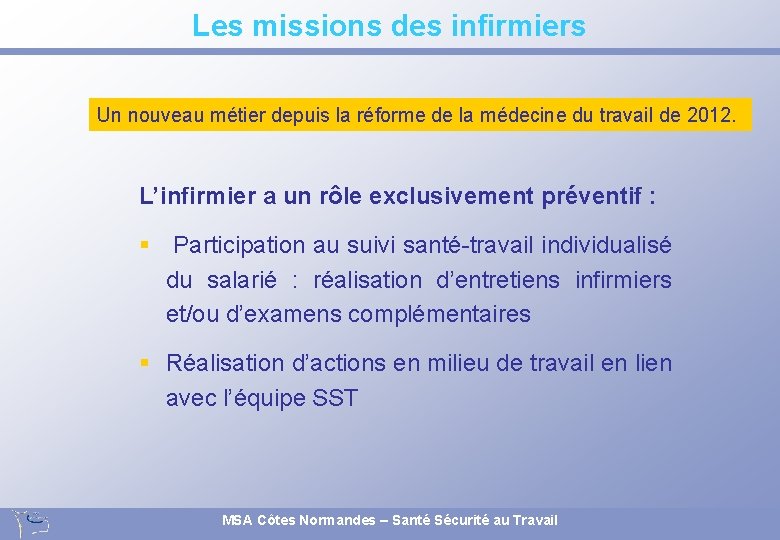 Les missions des infirmiers

Un nouveau métier depuis la réforme de la médecine du travail de 2012.

L'infirmier a un rôle exclusivement préventif :

• Participation au suivi santé-travail individualisé du salarié : réalisation d'entretiens infirmiers et/ou d'examens complémentaires

• Réalisation d'actions en milieu de travail en lien avec l'équipe SST

MSA Côtes Normandes – Santé Sécurité au Travail